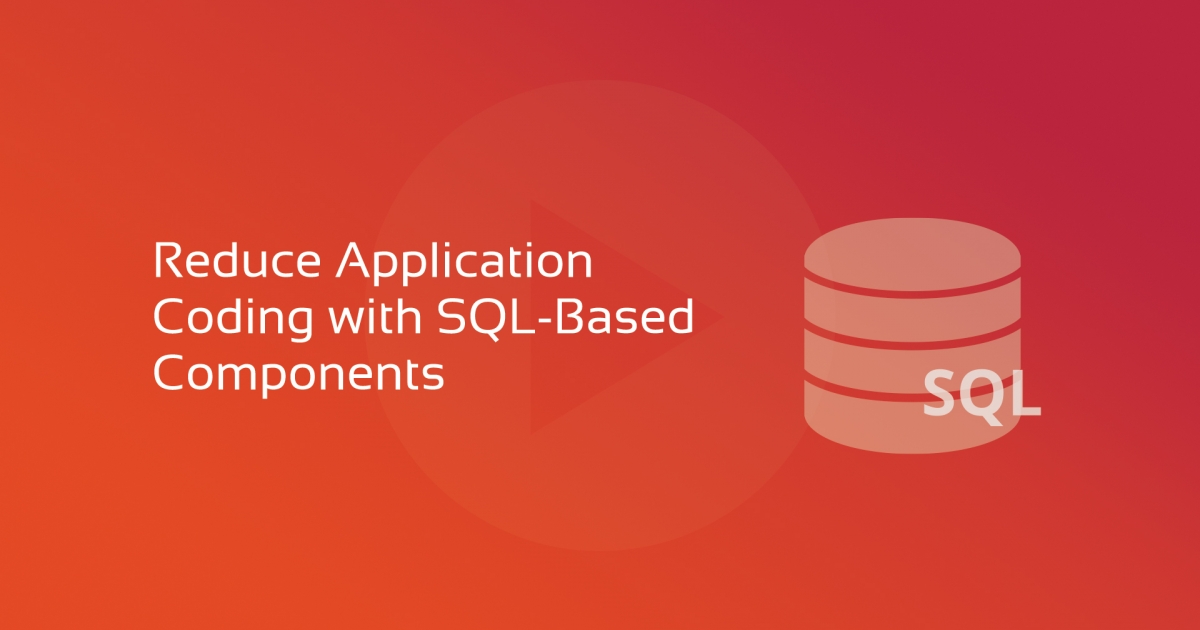 Reduce Application Coding with SQL-Based Components

SQL